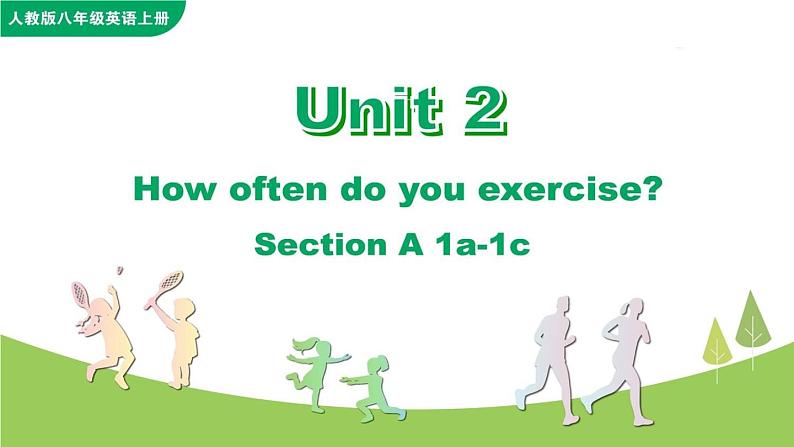 人教版八年级英语上册

Unit 2

How often do you exercise?

Section A 1a-1c